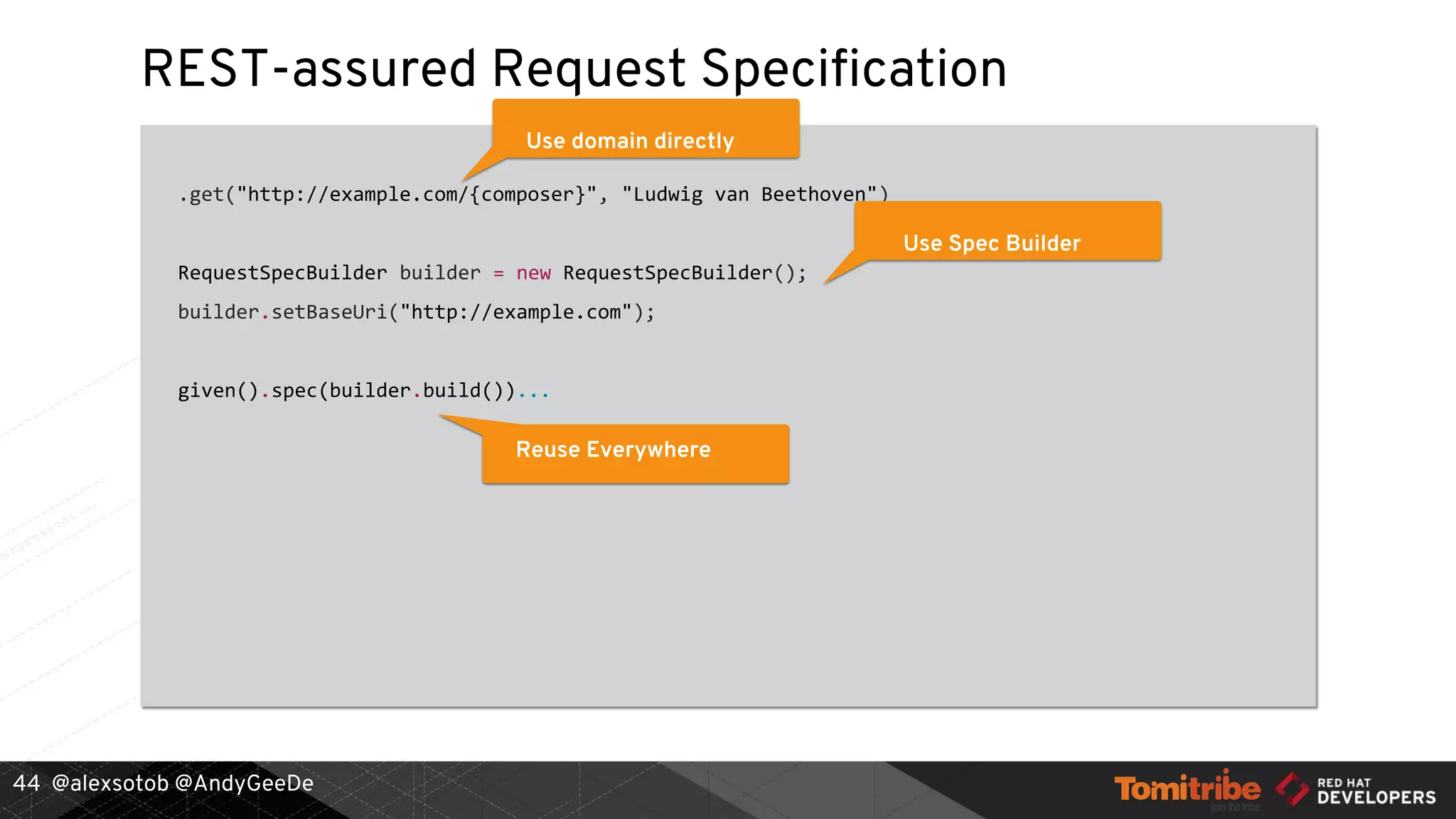 REST-assured Request Specification

Use domain directly

.get("http://example.com/{composer}", "Ludwig van Beethoven")

Use Spec Builder

RequestSpecBuilder builder = new RequestSpecBuilder();
builder.setBaseUri("http://example.com");

given().spec(builder.build())...

Reuse Everywhere

44 @alexsotob @AndyGeeDe

Tomitribe
join the tribe

RED HAT
DEVELOPERS